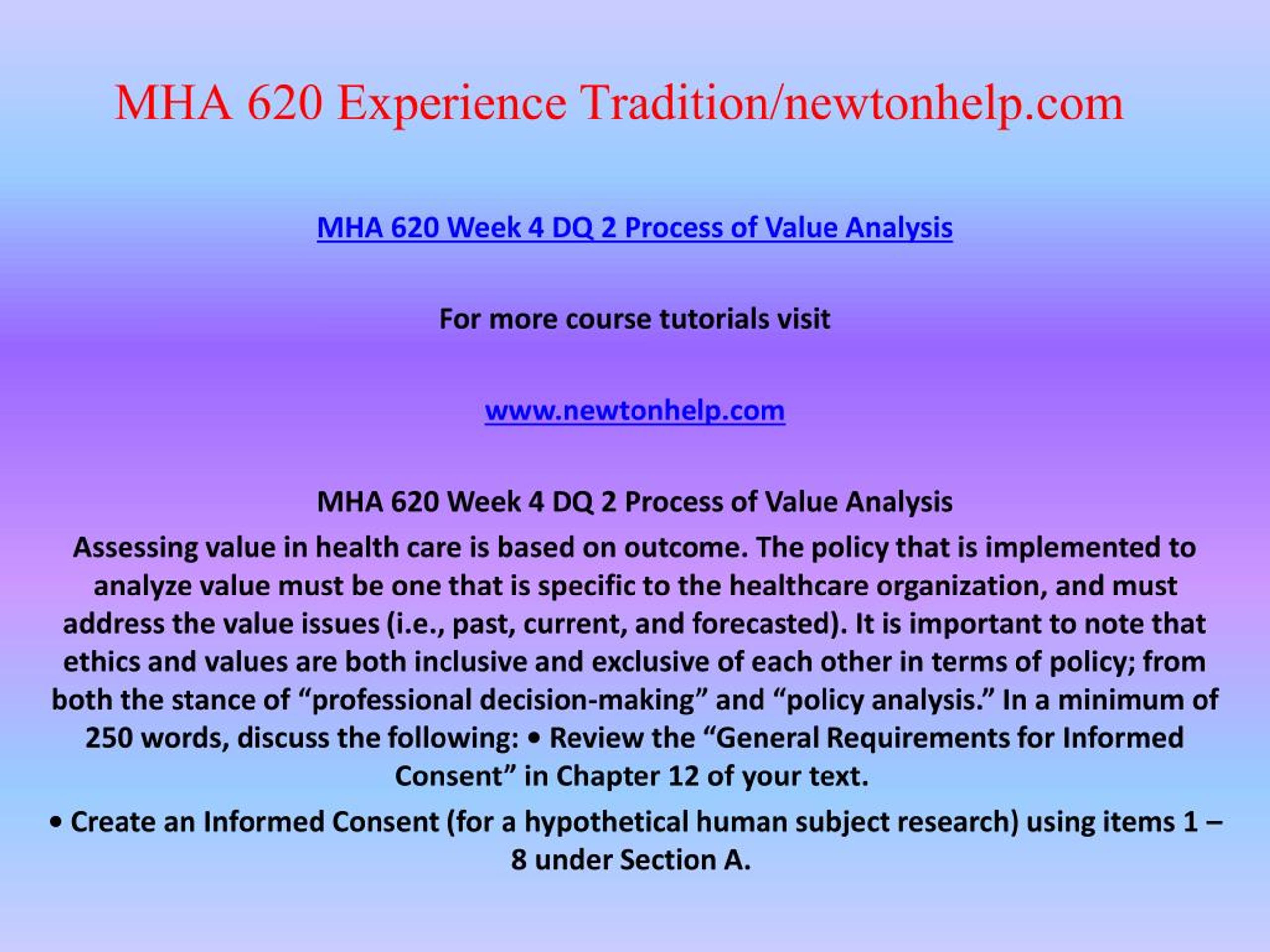 MHA 620 Experience Tradition/newtonhelp.com

MHA 620 Week 4 DQ 2 Process of Value Analysis

For more course tutorials visit

www.newtonhelp.com

MHA 620 Week 4 DQ 2 Process of Value Analysis

Assessing value in health care is based on outcome. The policy that is implemented to analyze value must be one that is specific to the healthcare organization, and must address the value issues (i.e., past, current, and forecasted). It is important to note that ethics and values are both inclusive and exclusive of each other in terms of policy; from both the stance of “professional decision-making” and “policy analysis.” In a minimum of 250 words, discuss the following: • Review the “General Requirements for Informed Consent” in Chapter 12 of your text.

• Create an Informed Consent (for a hypothetical human subject research) using items 1 – 8 under Section A.